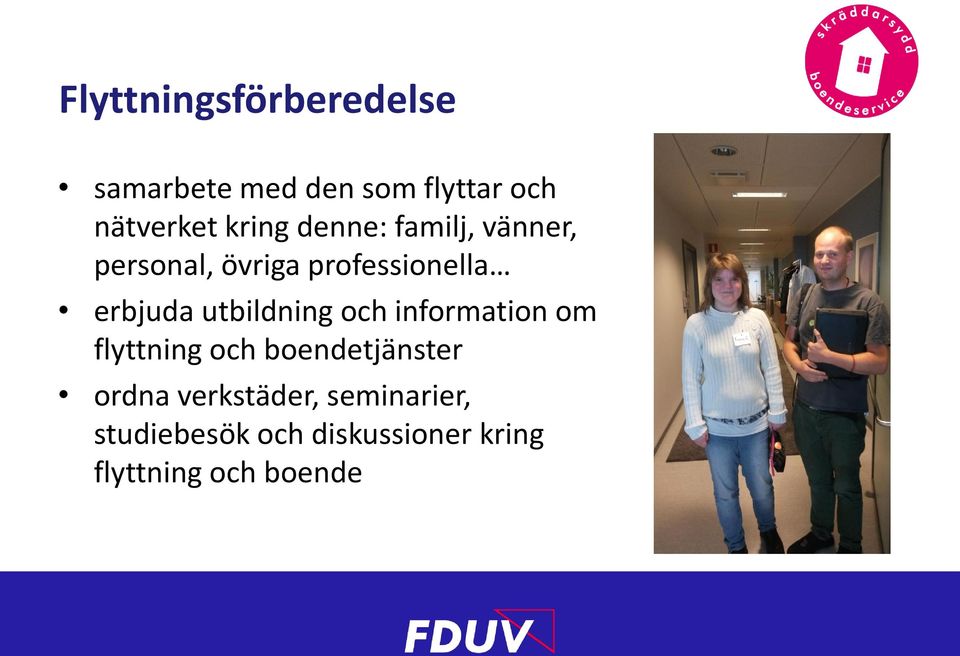 skräddarsydd boendeservice

Flyttningsförberedelse

• samarbete med den som flyttar och nätverket kring denne: familj, vänner, personal, övriga professionella…
• erbjuda utbildning och information om flyttning och boendetjänster
• ordna verkstäder, seminarier, studiebesök och diskussioner kring flyttning och boende

FDUV